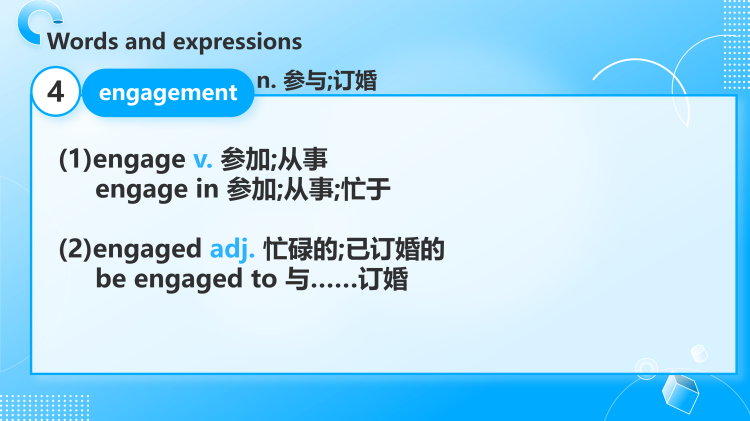 Words and expressions

4 engagement n. 参与;订婚

(1)engage v. 参加;从事
engage in 参加;从事;忙于

(2)engaged adj. 忙碌的;已订婚的
be engaged to 与……订婚